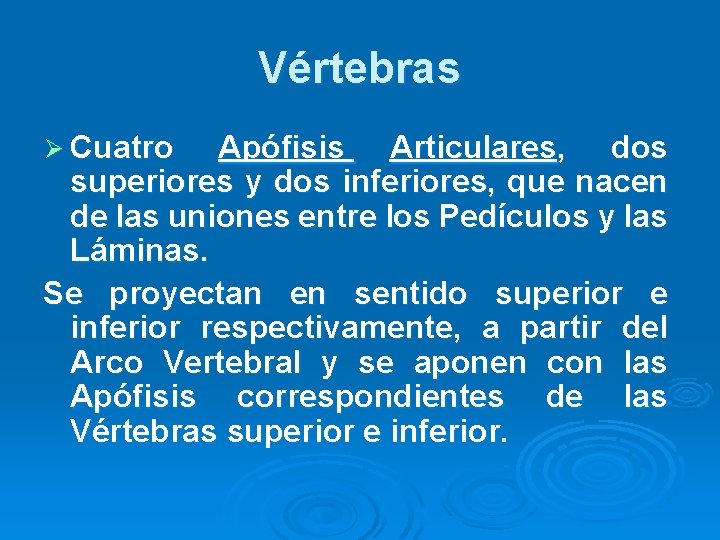 Vértebras

➢ Cuatro Apófisis Articulares, dos superiores y dos inferiores, que nacen de las uniones entre los Pedículos y las Láminas.

Se proyectan en sentido superior e inferior respectivamente, a partir del Arco Vertebral y se aponen con las Apófisis correspondientes de las Vértebras superior e inferior.